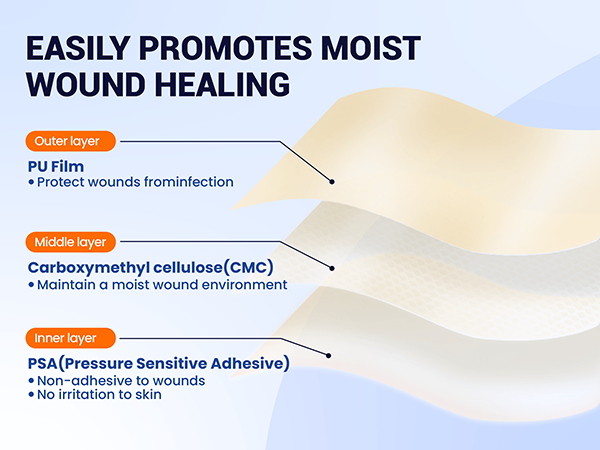 EASILY PROMOTES MOIST WOUND HEALING

Outer layer

PU Film
• Protect wounds frominfection

Middle layer

Carboxymethyl cellulose(CMC)
• Maintain a moist wound environment

Inner layer

PSA(Pressure Sensitive Adhesive)
• Non-adhesive to wounds
• No irritation to skin